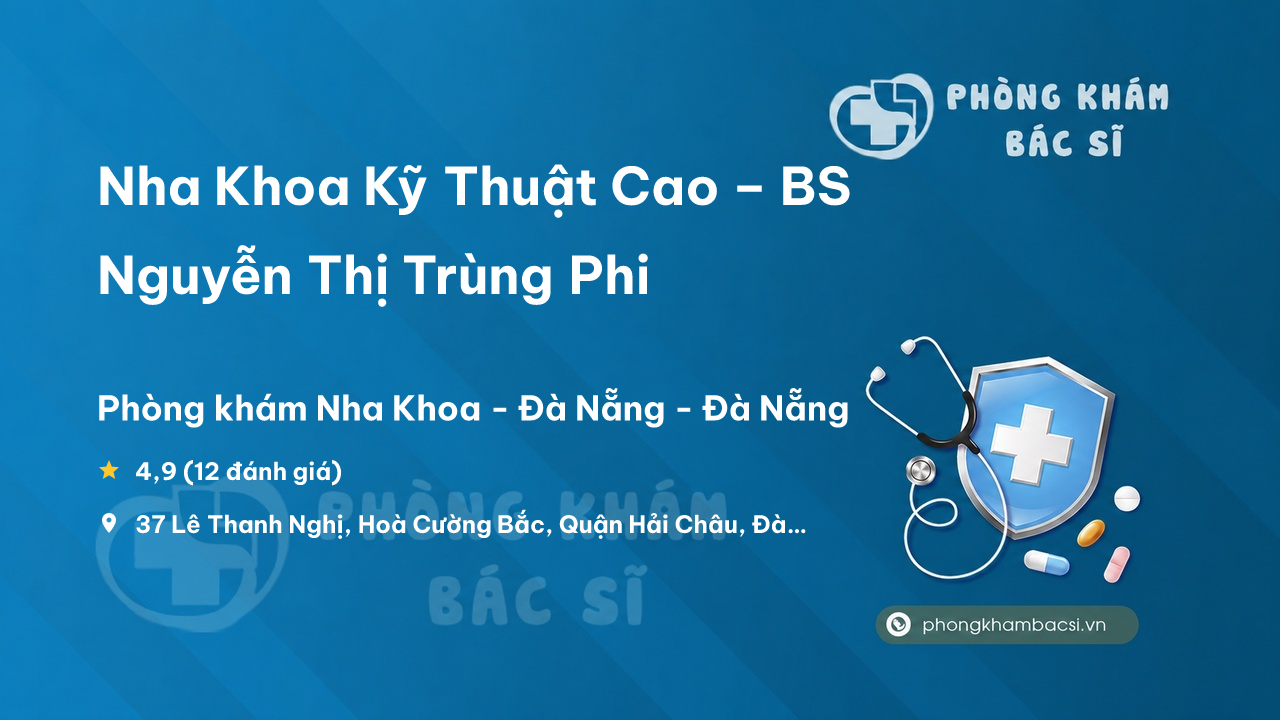 PHÒNG KHÁM BÁC SĨ

Nha Khoa Kỹ Thuật Cao – BS Nguyễn Thị Trùng Phi

Phòng khám Nha Khoa - Đà Nẵng - Đà Nẵng

4,9 (12 đánh giá)

37 Lê Thanh Nghị, Hoà Cường Bắc, Quận Hải Châu, Đà...

PHÒNG KHÁM BÁC SĨ

phongkhambacsi.vn